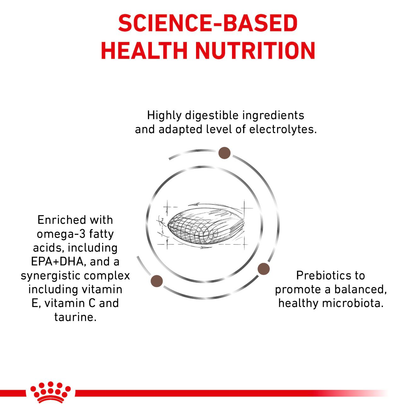 SCIENCE-BASED
HEALTH NUTRITION

Highly digestible ingredients and adapted level of electrolytes.

Enriched with omega-3 fatty acids, including EPA+DHA, and a synergistic complex including vitamin E, vitamin C and taurine.

Prebiotics to promote a balanced, healthy microbiota.